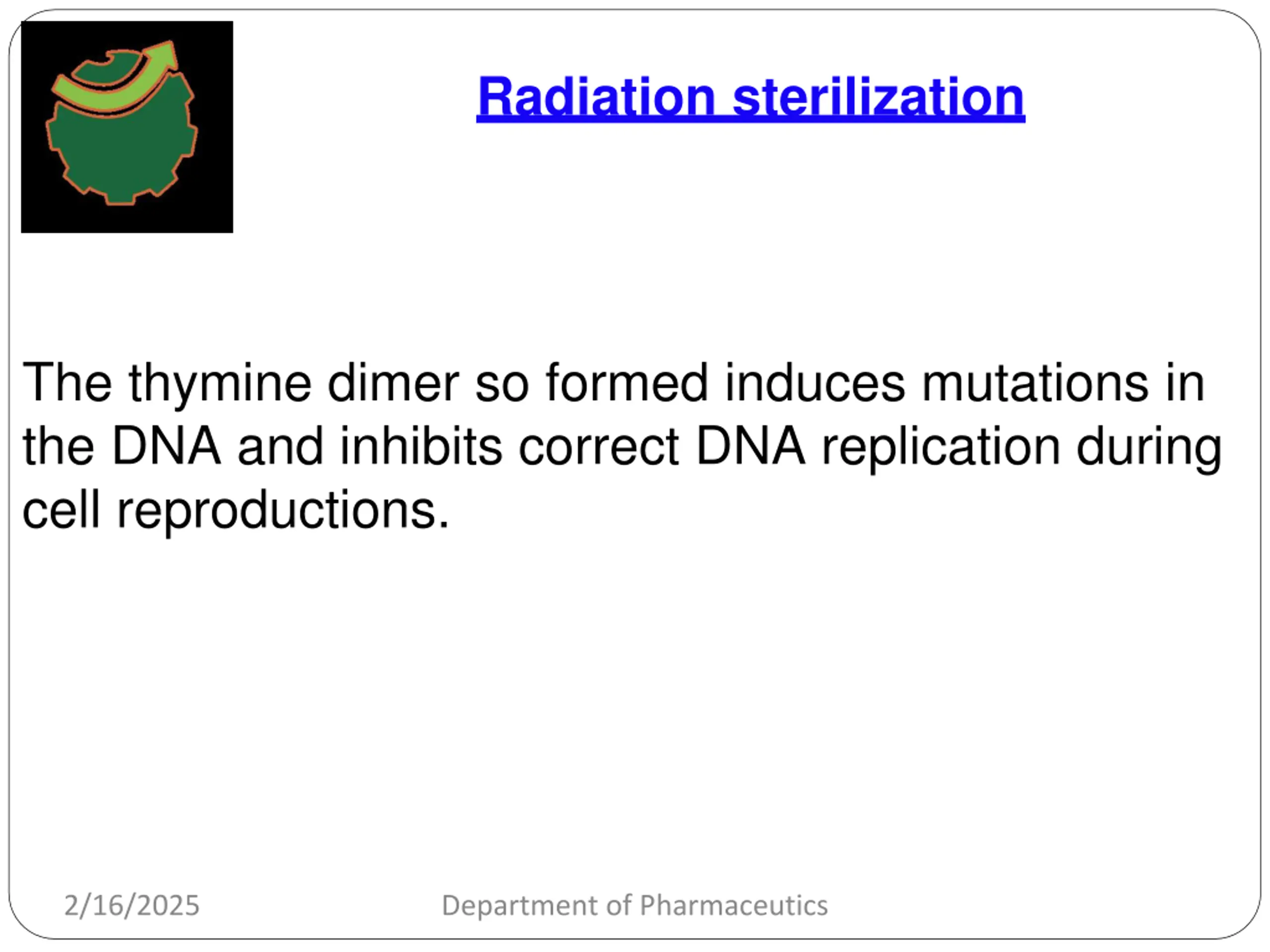 Radiation sterilization

The thymine dimer so formed induces mutations in the DNA and inhibits correct DNA replication during cell reproductions.

2/16/2025

Department of Pharmaceutics